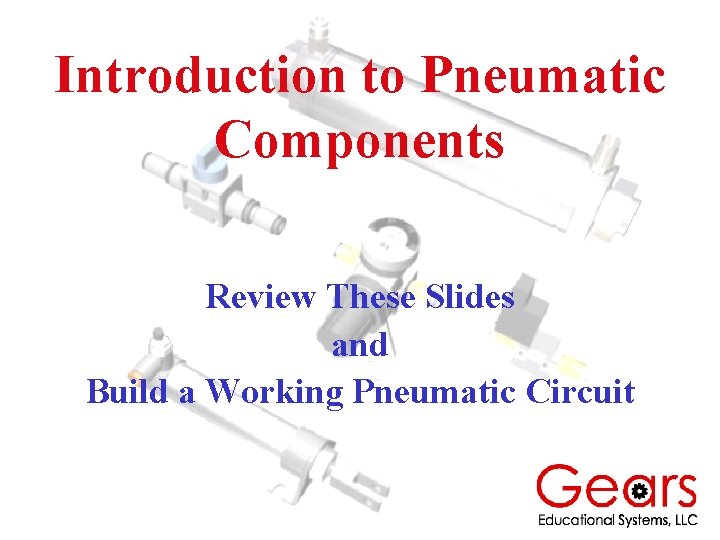 Introduction to Pneumatic Components

Review These Slides
and
Build a Working Pneumatic Circuit

Gears
Educational Systems, LLC